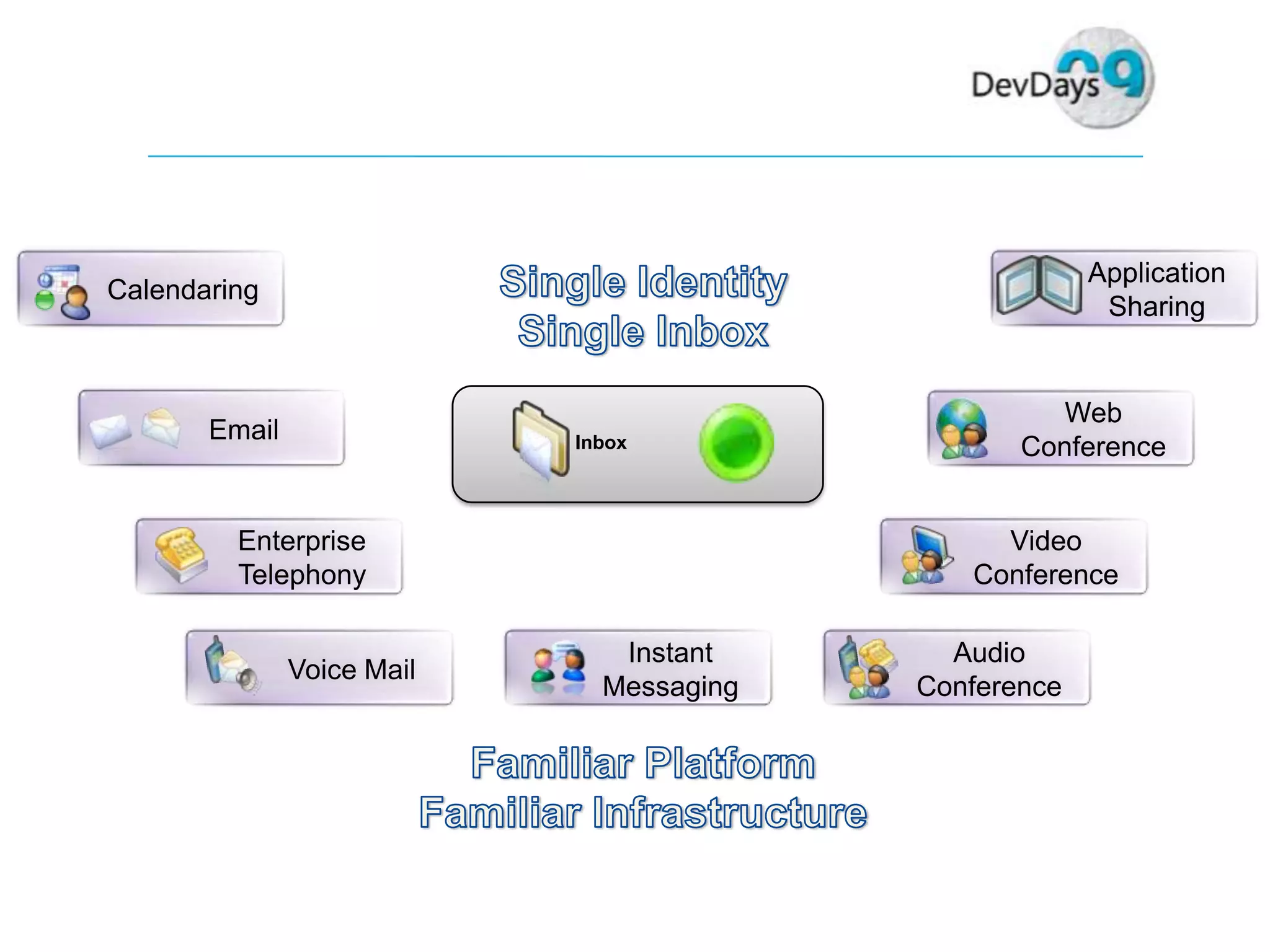 DevDays 09

Calendaring

Single Identity
Single Inbox

Application Sharing

Email

Inbox

Web Conference

Enterprise Telephony

Video Conference

Voice Mail

Instant Messaging

Audio Conference

Familiar Platform
Familiar Infrastructure